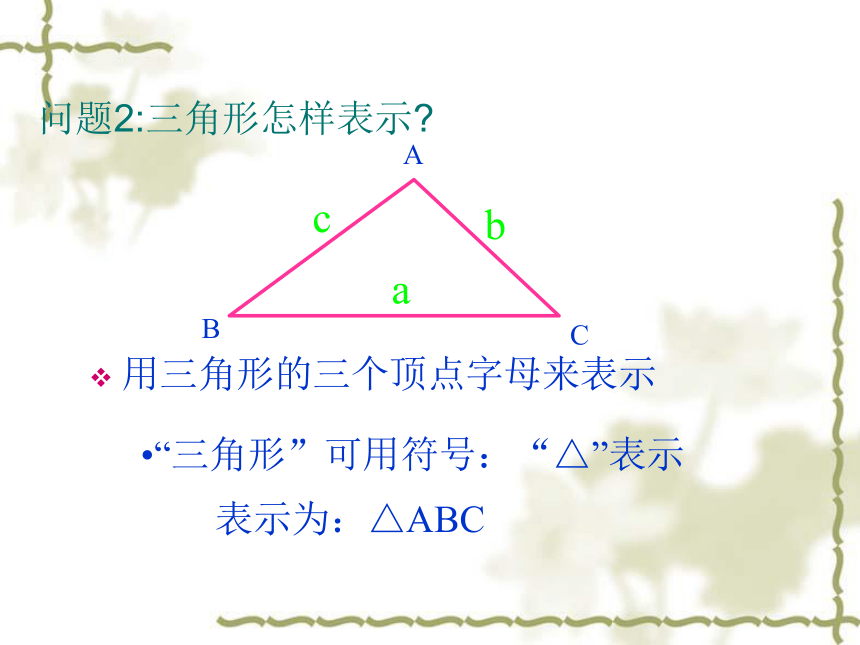 问题2:三角形怎样表示?

A

c

b

a

B

C

❖ 用三角形的三个顶点字母来表示

•“三角形”可用符号：“△”表示

表示为：△ABC